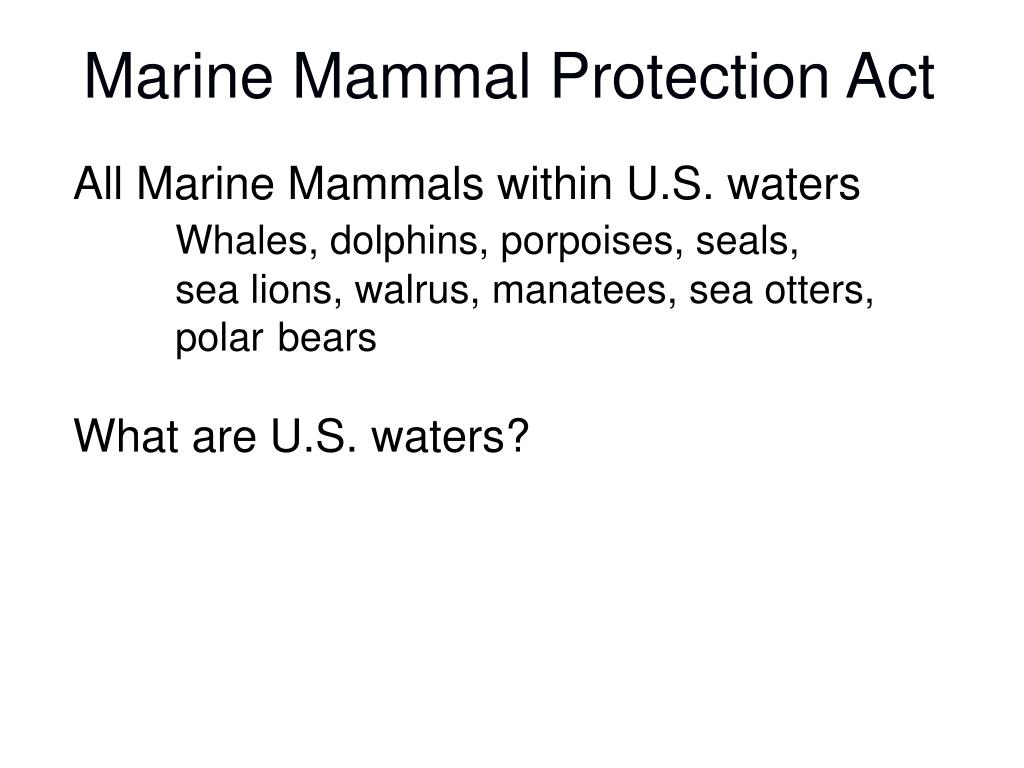 Marine Mammal Protection Act

All Marine Mammals within U.S. waters

Whales, dolphins, porpoises, seals, sea lions, walrus, manatees, sea otters, polar bears

What are U.S. waters?